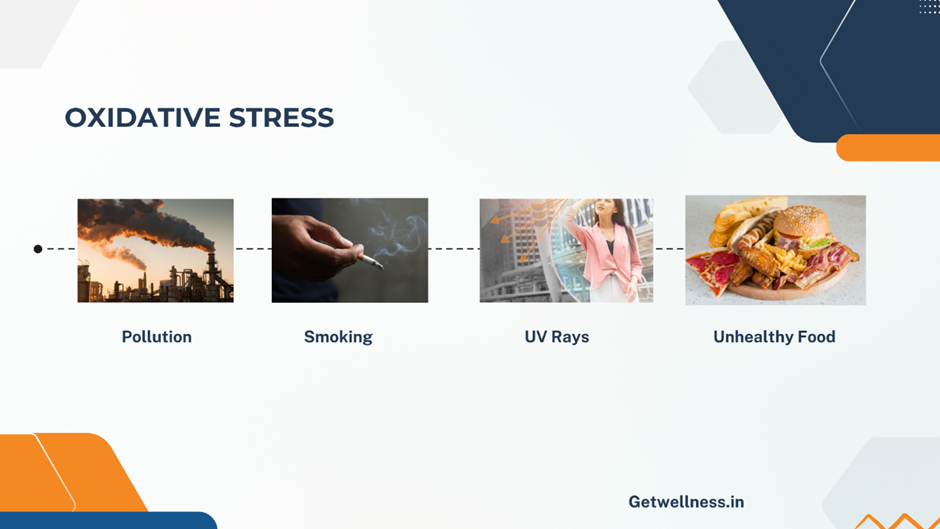 OXIDATIVE STRESS

Pollution

Smoking

UV Rays

Unhealthy Food

Getwellness.in